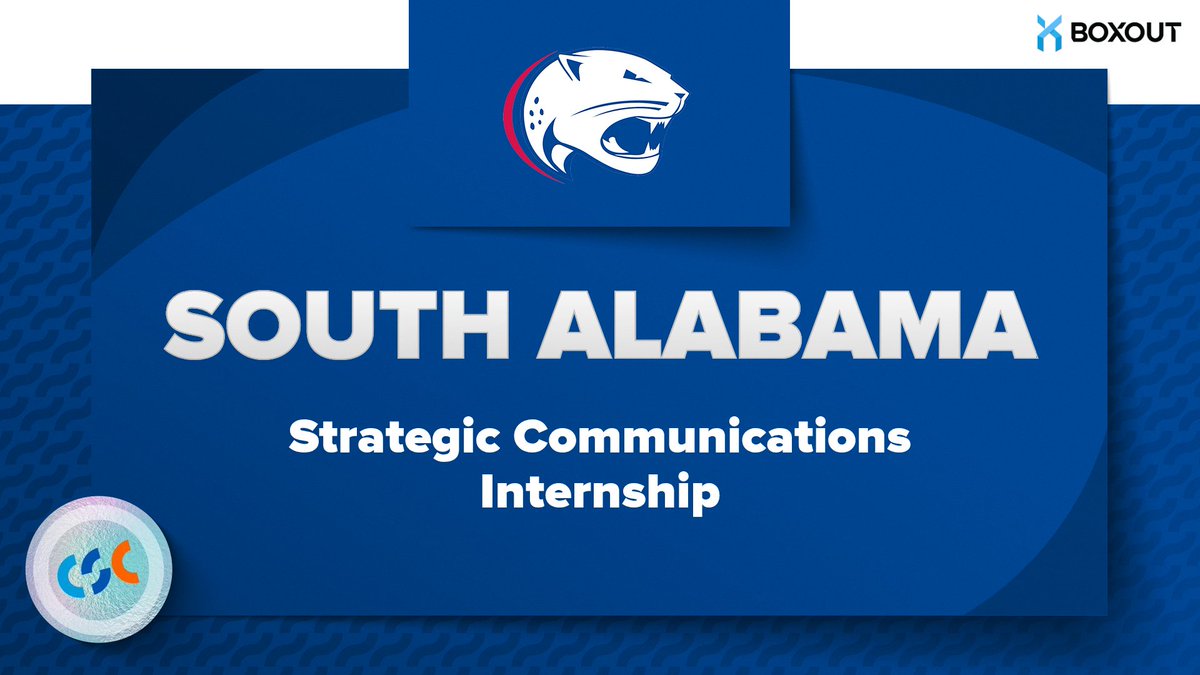 BOXOUT

SOUTH ALABAMA

Strategic Communications Internship

CSC